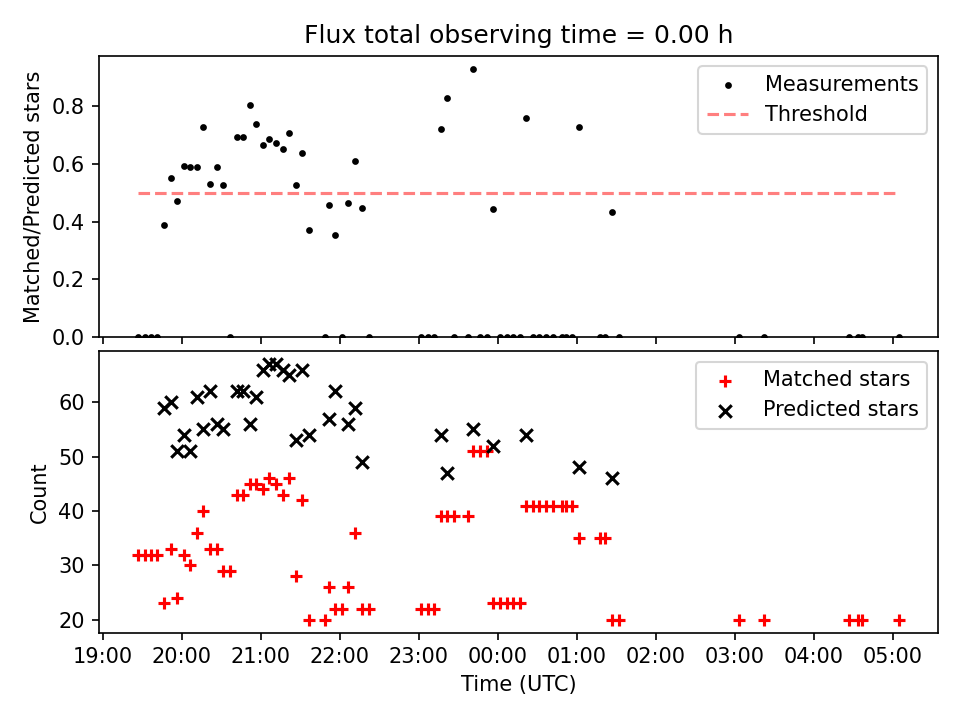 Flux total observing time = 0.00 h

Matched/Predicted stars

0.8
0.6
0.4
0.2
0.0

Measurements
Threshold

Count

60
50
40
30
20

Matched stars
Predicted stars

19:00 20:00 21:00 22:00 23:00 00:00 01:00 02:00 03:00 04:00 05:00

Time (UTC)